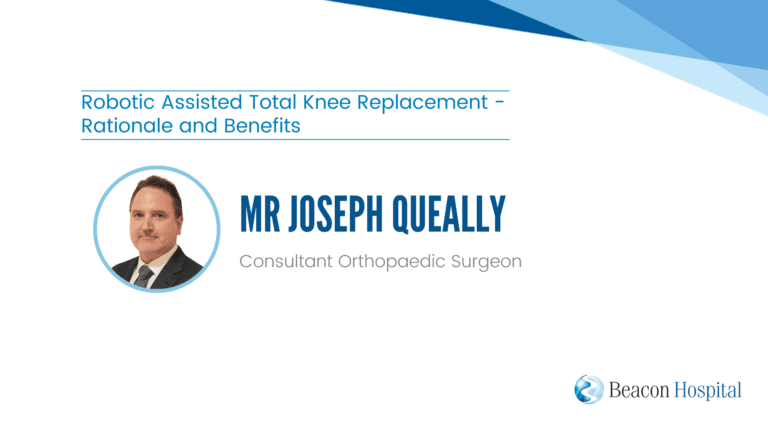 Robotic Assisted Total Knee Replacement - Rationale and Benefits

MR JOSEPH QUEALLY

Consultant Orthopaedic Surgeon

Beacon Hospital